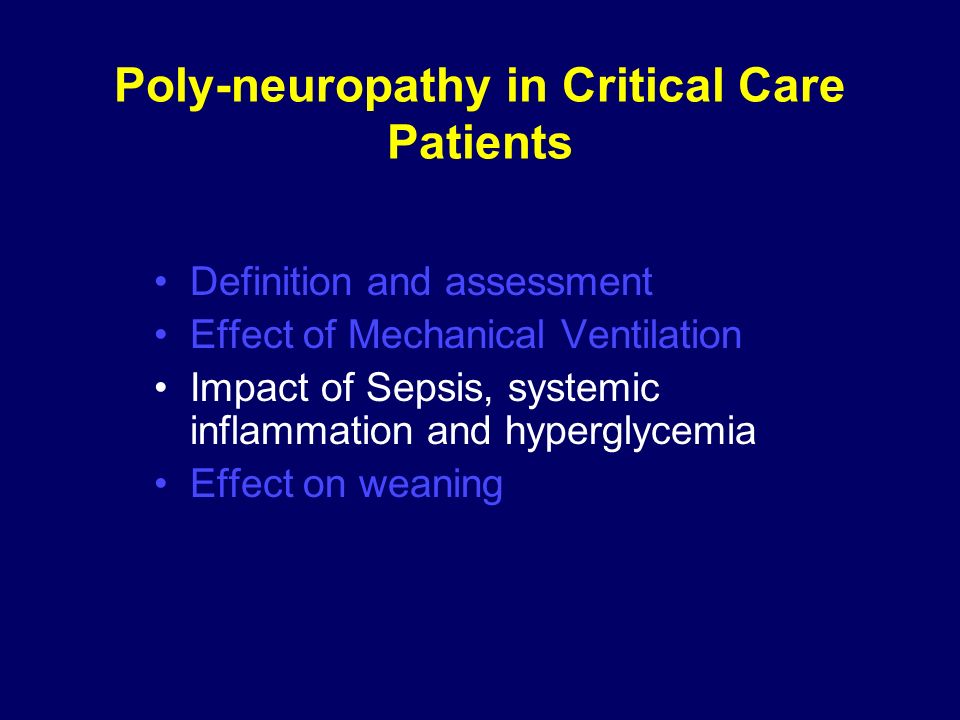 Poly-neuropathy in Critical Care Patients

• Definition and assessment
• Effect of Mechanical Ventilation
• Impact of Sepsis, systemic inflammation and hyperglycemia
• Effect on weaning